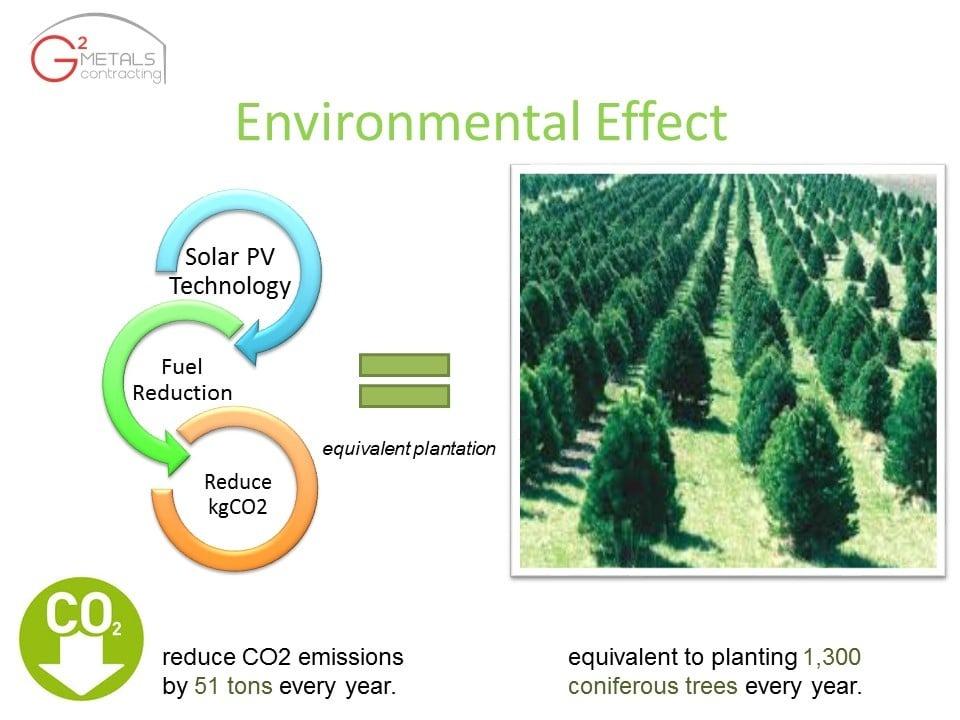 G2 METALS contracting

Environmental Effect

Solar PV Technology

Fuel Reduction

Reduce kgCO2

equivalent plantation

$CO_2$

reduce CO2 emissions by 51 tons every year.

equivalent to planting 1,300 coniferous trees every year.